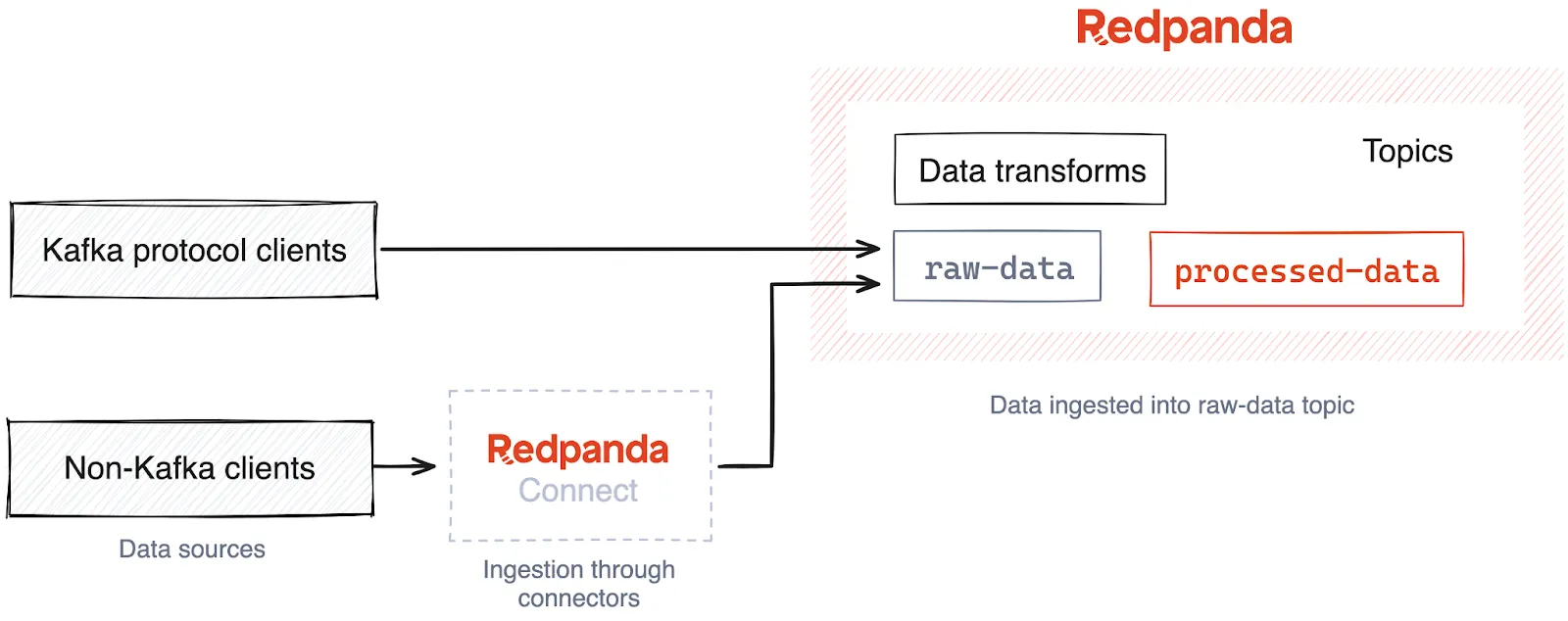 Redpanda

Data transforms

Topics

Kafka protocol clients

raw-data

processed-data

Data ingested into raw-data topic

Non-Kafka clients

Redpanda Connect

Data sources

Ingestion through connectors